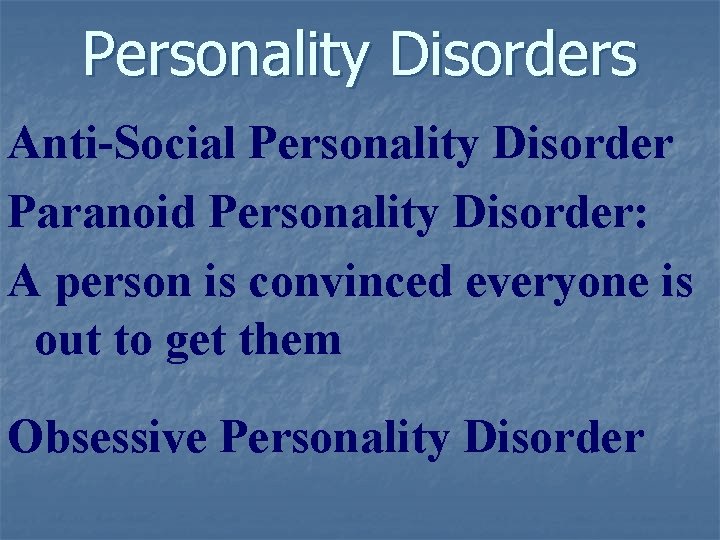 Personality Disorders

Anti-Social Personality Disorder

Paranoid Personality Disorder:

A person is convinced everyone is out to get them

Obsessive Personality Disorder